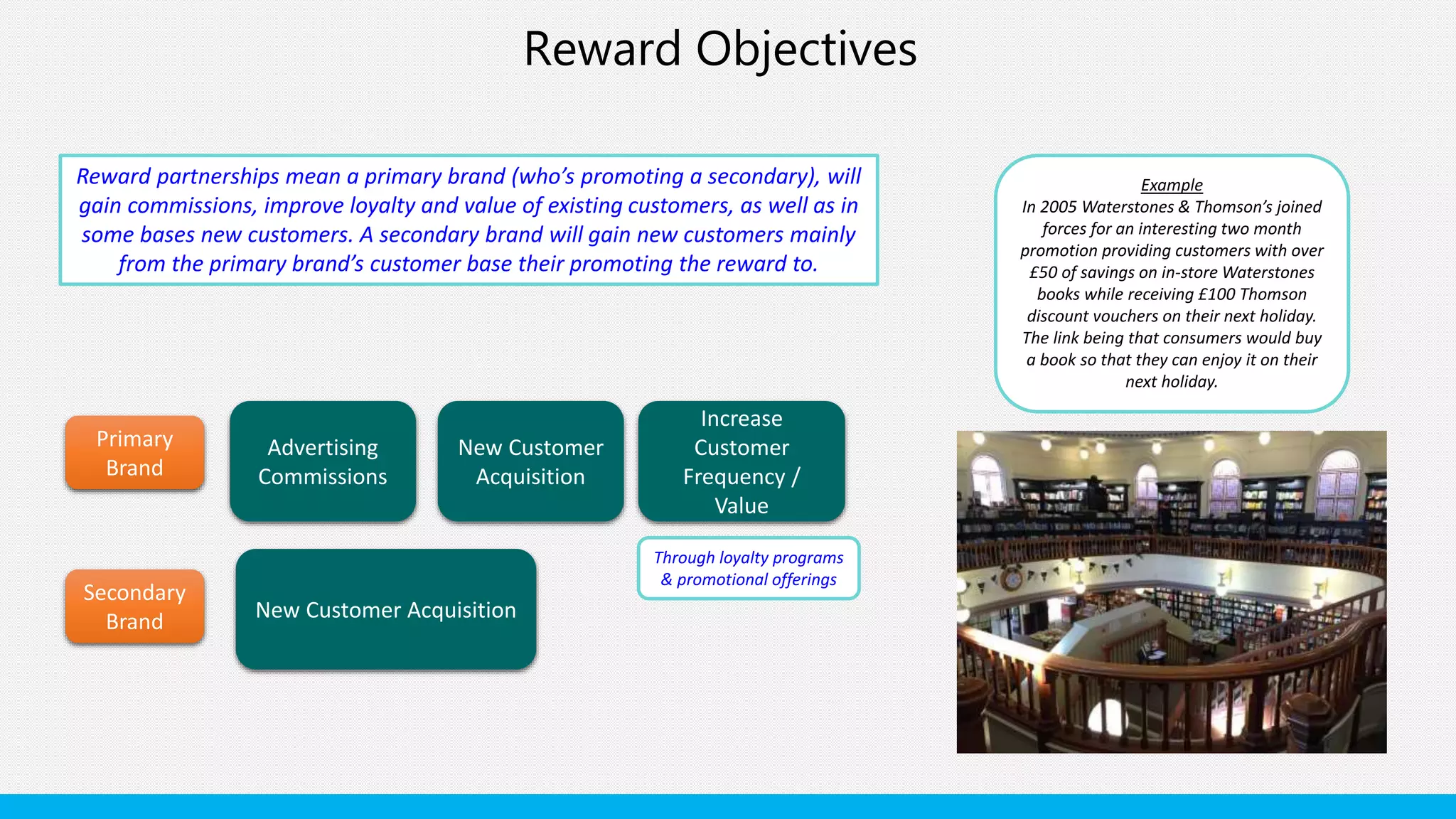 Reward Objectives

Reward partnerships mean a primary brand (who's promoting a secondary), will gain commissions, improve loyalty and value of existing customers, as well as in some bases new customers. A secondary brand will gain new customers mainly from the primary brand's customer base their promoting the reward to.

Example
In 2005 Waterstones & Thomson's joined forces for an interesting two month promotion providing customers with over £50 of savings on in-store Waterstones books while receiving £100 Thomson discount vouchers on their next holiday. The link being that consumers would buy a book so that they can enjoy it on their next holiday.

Primary Brand

Advertising Commissions

New Customer Acquisition

Increase Customer Frequency / Value

Through loyalty programs & promotional offerings

Secondary Brand

New Customer Acquisition